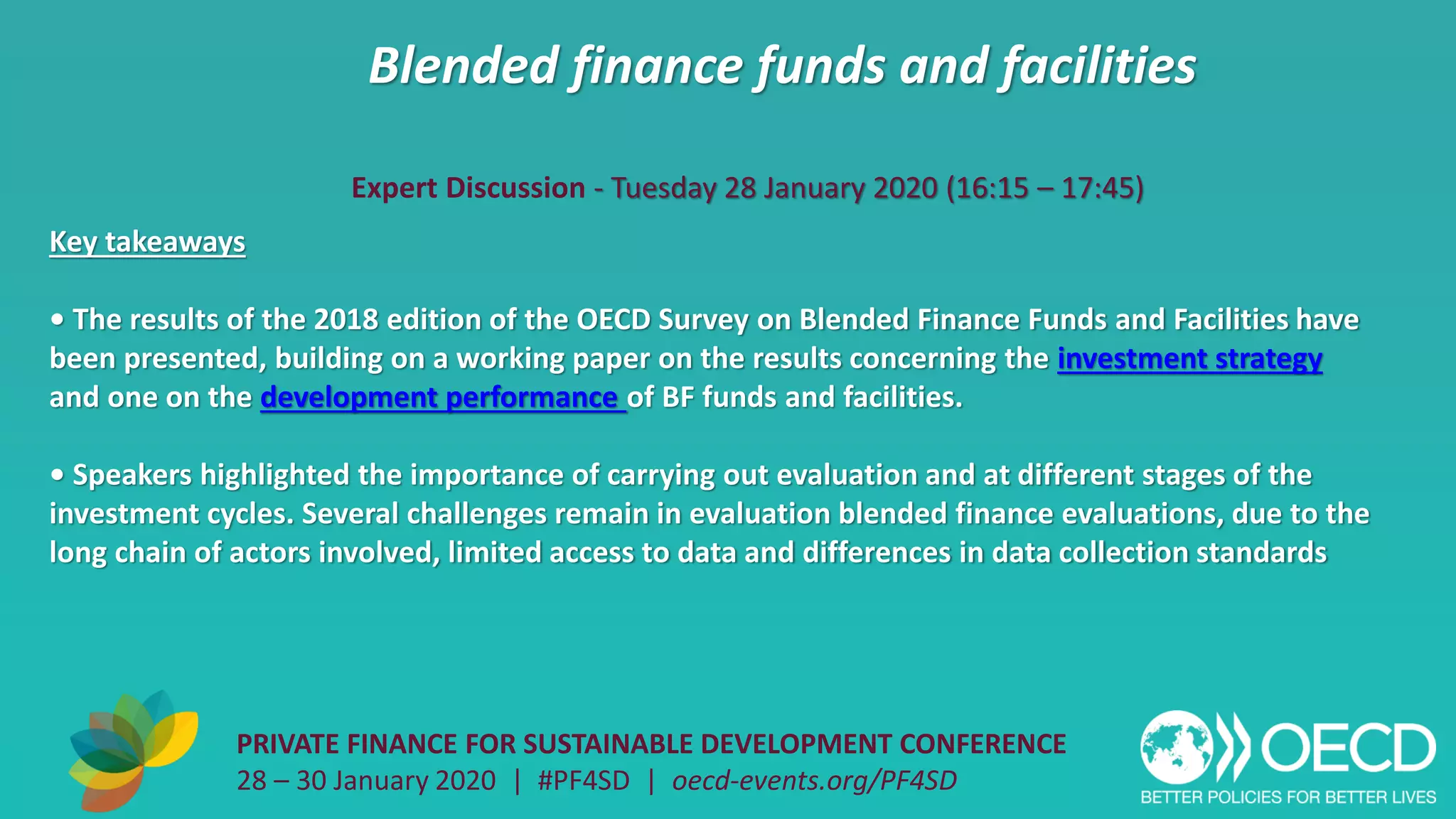 Blended finance funds and facilities

Expert Discussion - Tuesday 28 January 2020 (16:15 – 17:45)

Key takeaways

• The results of the 2018 edition of the OECD Survey on Blended Finance Funds and Facilities have been presented, building on a working paper on the results concerning the investment strategy and one on the development performance of BF funds and facilities.

• Speakers highlighted the importance of carrying out evaluation and at different stages of the investment cycles. Several challenges remain in evaluation blended finance evaluations, due to the long chain of actors involved, limited access to data and differences in data collection standards

PRIVATE FINANCE FOR SUSTAINABLE DEVELOPMENT CONFERENCE
28 – 30 January 2020 | #PF4SD | oecd-events.org/PF4SD

OECD
BETTER POLICIES FOR BETTER LIVES